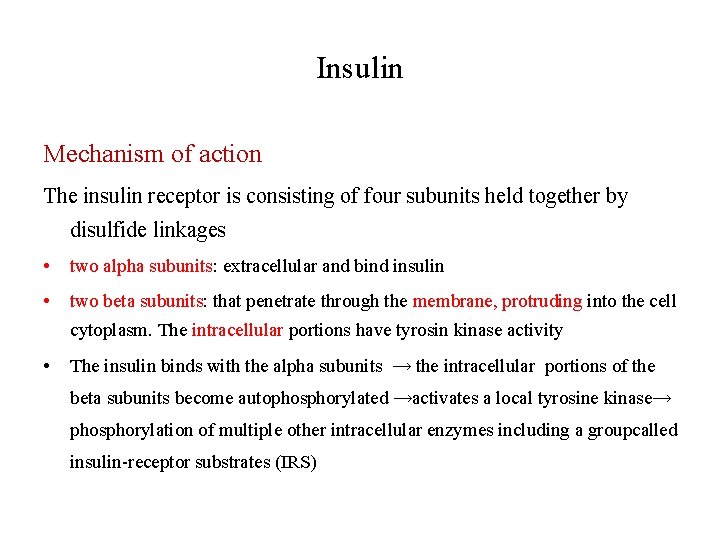 Insulin

Mechanism of action

The insulin receptor is consisting of four subunits held together by disulfide linkages

• two alpha subunits: extracellular and bind insulin

• two beta subunits: that penetrate through the membrane, protruding into the cell cytoplasm. The intracellular portions have tyrosin kinase activity

• The insulin binds with the alpha subunits → the intracellular portions of the beta subunits become autophosphorylated →activates a local tyrosine kinase→ phosphorylation of multiple other intracellular enzymes including a groupcalled insulin-receptor substrates (IRS)